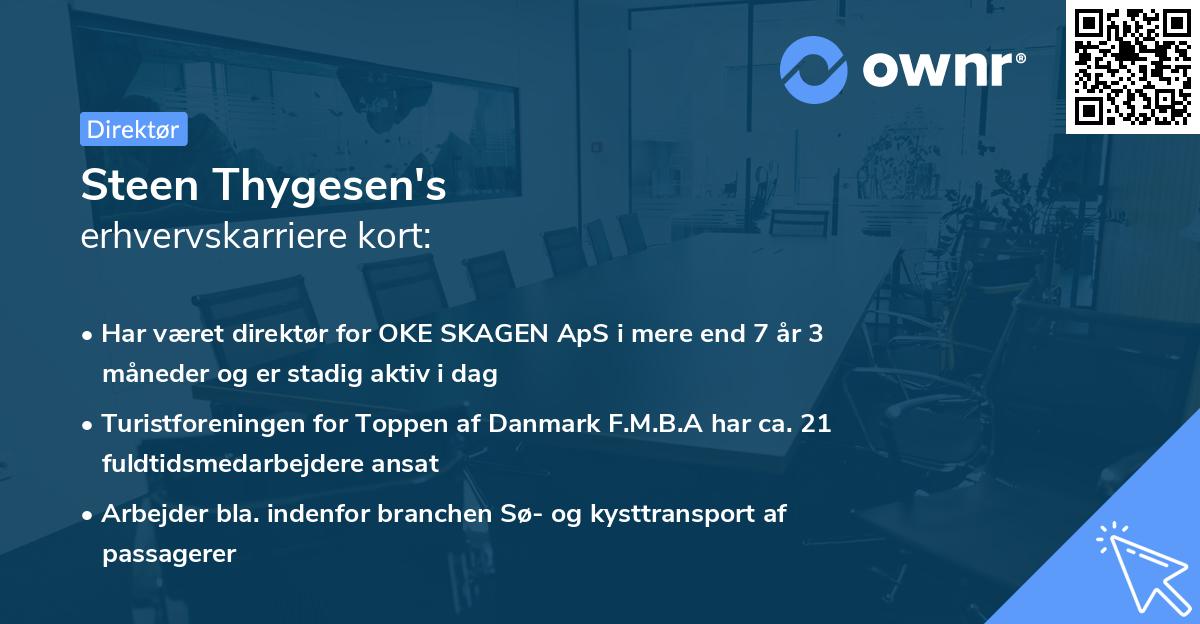 ownr®

Direktør

Steen Thygesen's
erhvervskarriere kort:

• Har været direktør for OKE SKAGEN ApS i mere end 7 år 3 måneder og er stadig aktiv i dag

• Turistforeningen for Toppen af Danmark F.M.B.A har ca. 21 fuldtidsmedarbejdere ansat

• Arbejder bla. indenfor branchen Sø- og kysttransport af passagerer